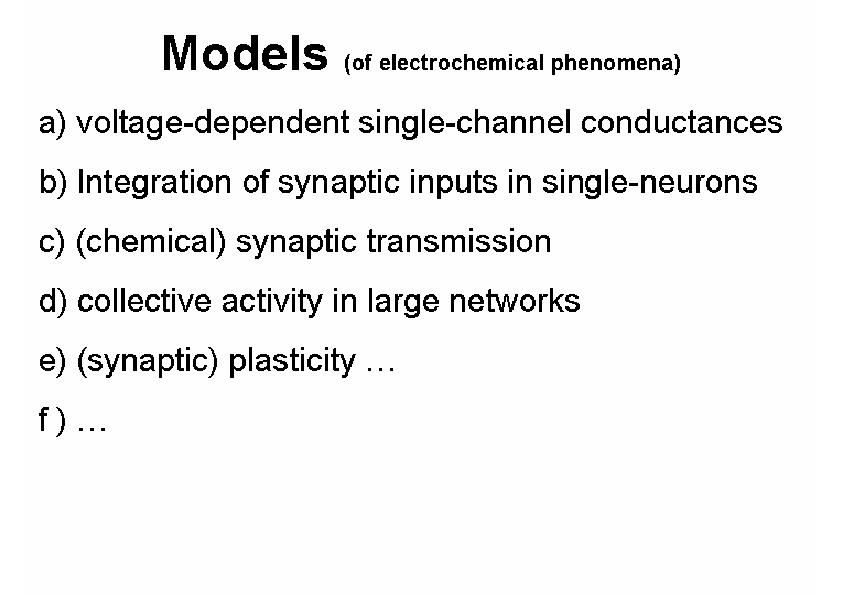 Models (of electrochemical phenomena)

a) voltage-dependent single-channel conductances

b) Integration of synaptic inputs in single-neurons

c) (chemical) synaptic transmission

d) collective activity in large networks

e) (synaptic) plasticity …

f ) …